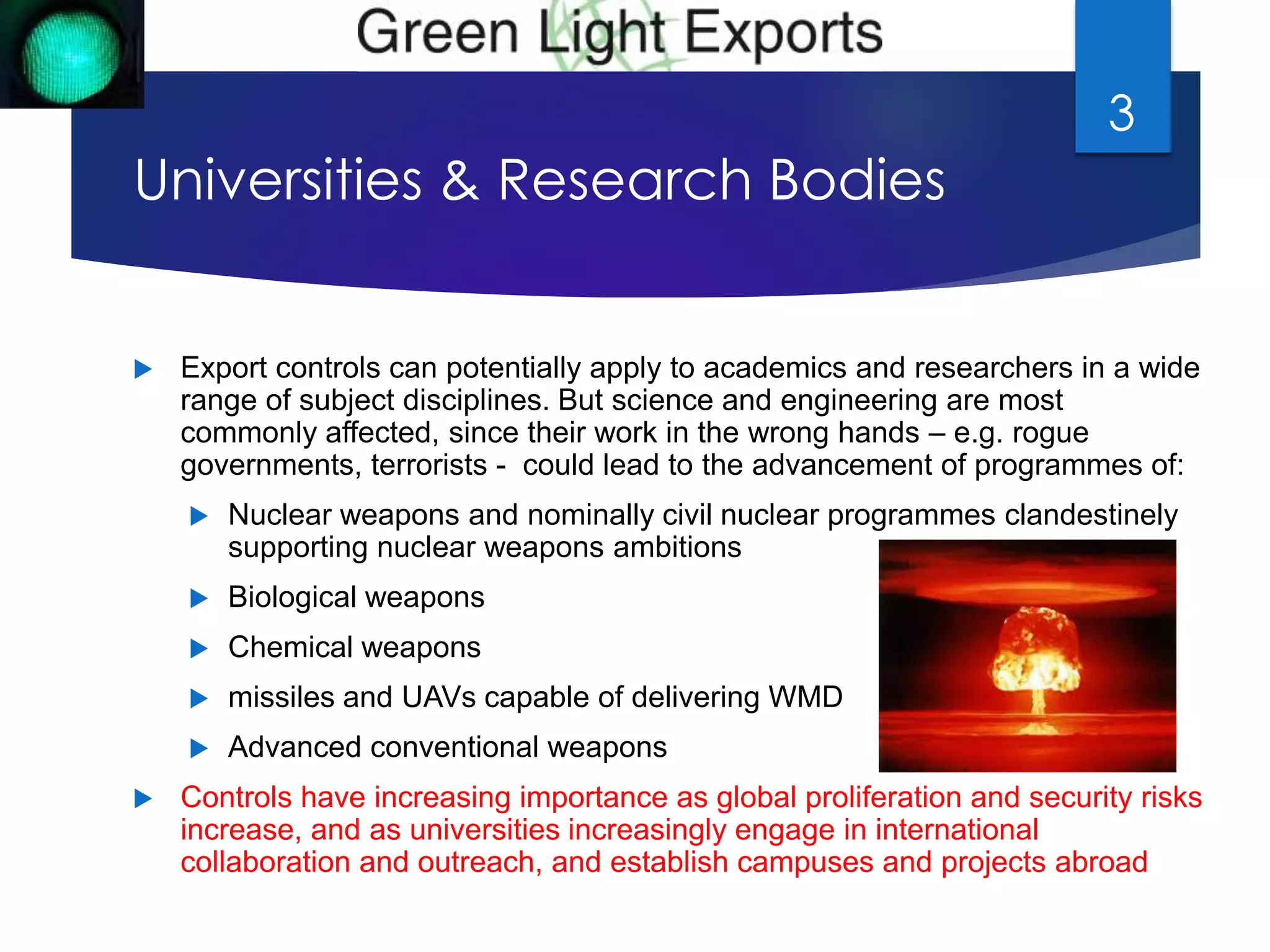 Green Light Exports

3

Universities & Research Bodies

Export controls can potentially apply to academics and researchers in a wide range of subject disciplines. But science and engineering are most commonly affected, since their work in the wrong hands – e.g. rogue governments, terrorists - could lead to the advancement of programmes of:

Nuclear weapons and nominally civil nuclear programmes clandestinely supporting nuclear weapons ambitions

Biological weapons

Chemical weapons

missiles and UAVs capable of delivering WMD

Advanced conventional weapons

Controls have increasing importance as global proliferation and security risks increase, and as universities increasingly engage in international collaboration and outreach, and establish campuses and projects abroad